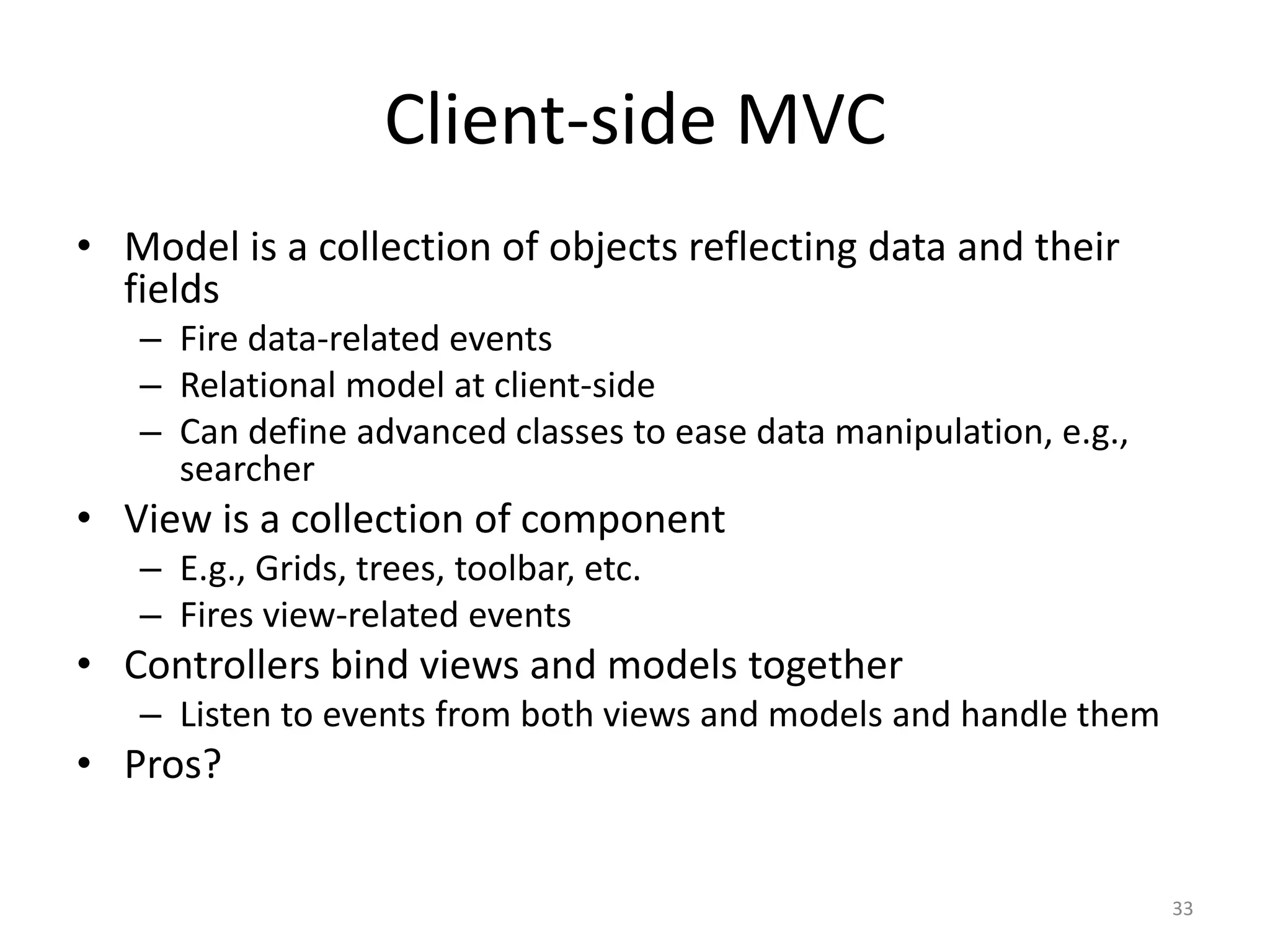 Client-side MVC

• Model is a collection of objects reflecting data and their fields
  – Fire data-related events
  – Relational model at client-side
  – Can define advanced classes to ease data manipulation, e.g., searcher
• View is a collection of component
  – E.g., Grids, trees, toolbar, etc.
  – Fires view-related events
• Controllers bind views and models together
  – Listen to events from both views and models and handle them
• Pros?

33